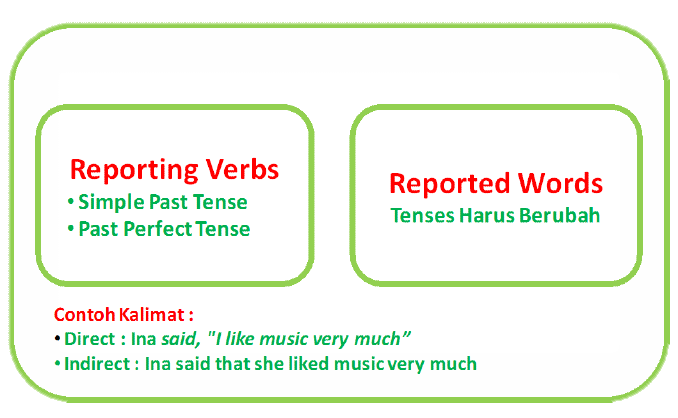 Reporting Verbs
• Simple Past Tense
• Past Perfect Tense

Reported Words
Tenses Harus Berubah

Contoh Kalimat :
• Direct : Ina said, "I like music very much"
• Indirect : Ina said that she liked music very much